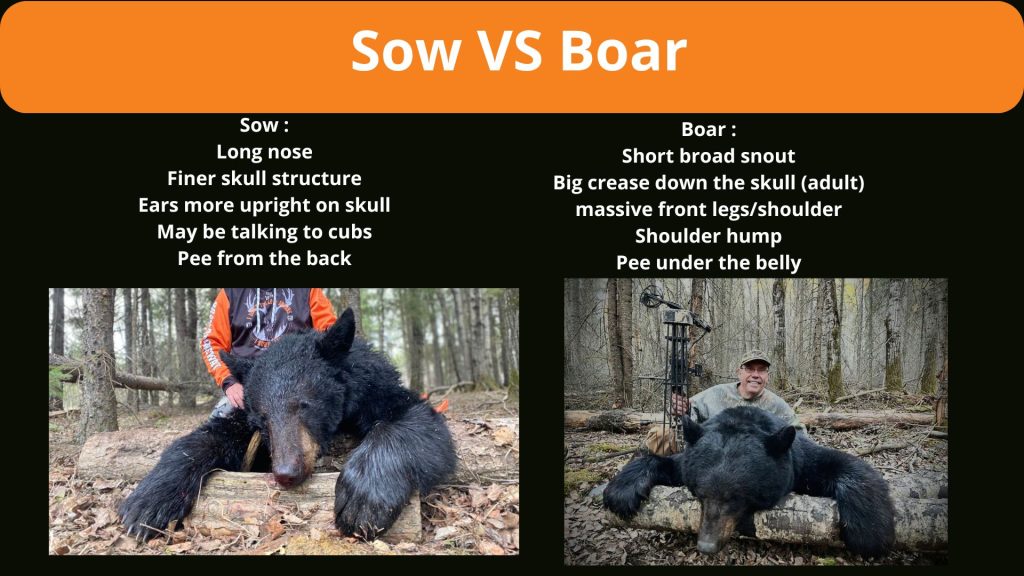 Sow VS Boar

Sow :
Long nose
Finer skull structure
Ears more upright on skull
May be talking to cubs
Pee from the back

Boar :
Short broad snout
Big crease down the skull (adult)
massive front legs/shoulder
Shoulder hump
Pee under the belly